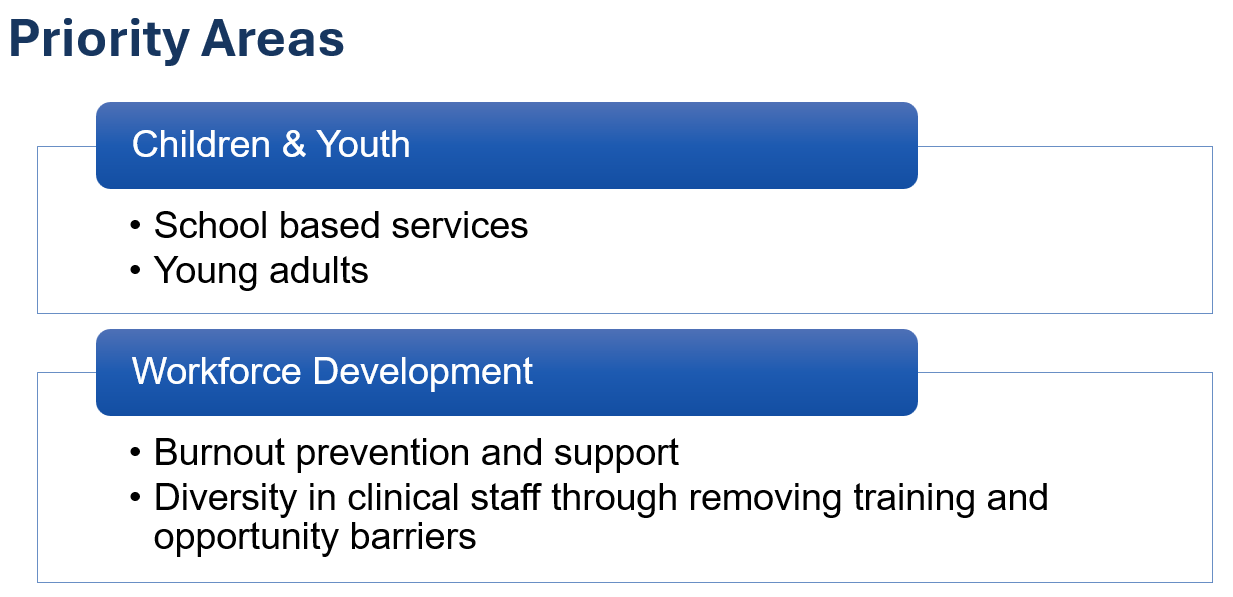 Priority Areas

Children & Youth

• School based services
• Young adults

Workforce Development

• Burnout prevention and support
• Diversity in clinical staff through removing training and opportunity barriers